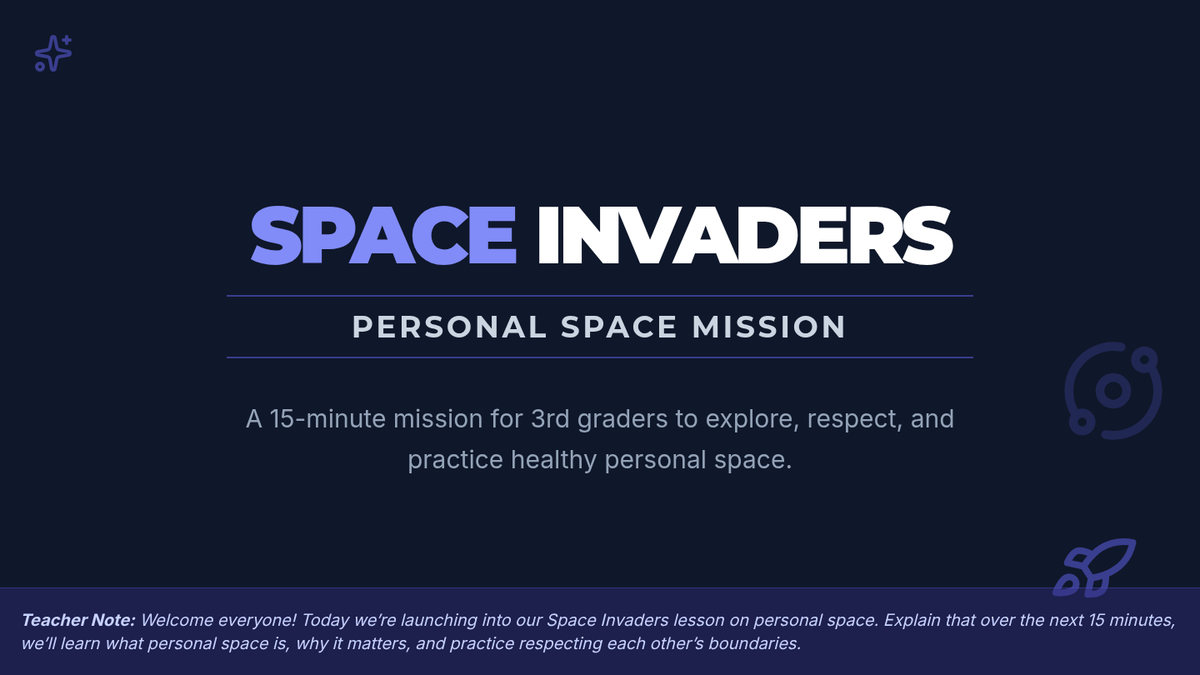 SPACE INVADERS

PERSONAL SPACE MISSION

A 15-minute mission for 3rd graders to explore, respect, and practice healthy personal space.

Teacher Note: Welcome everyone! Today we're launching into our Space Invaders lesson on personal space. Explain that over the next 15 minutes, we'll learn what personal space is, why it matters, and practice respecting each other's boundaries.